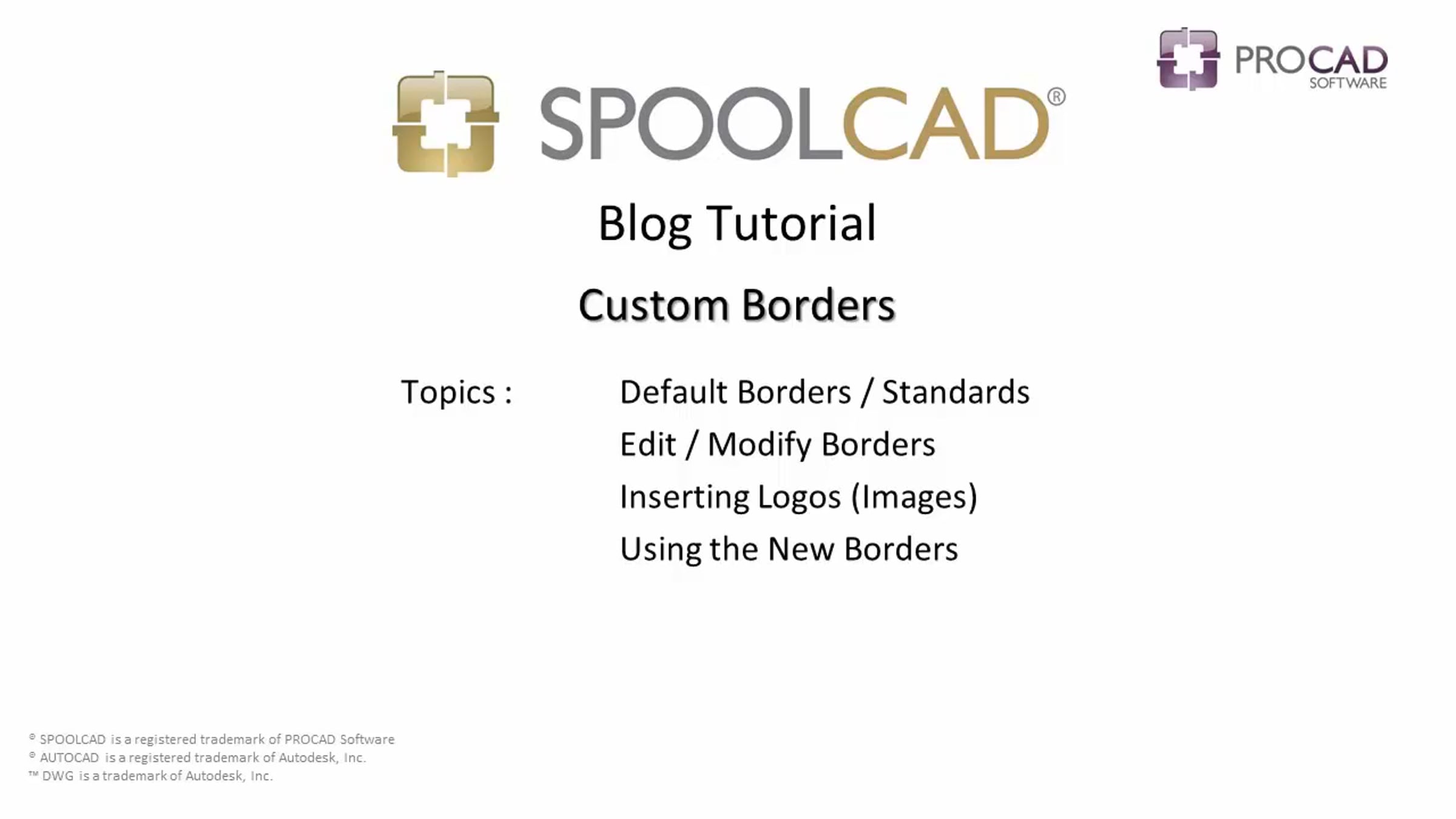 PROCAD SOFTWARE

SPOOLCAD®

Blog Tutorial

Custom Borders

Topics : Default Borders / Standards
Edit / Modify Borders
Inserting Logos (Images)
Using the New Borders

® SPOOLCAD is a registered trademark of PROCAD Software
® AUTOCAD is a registered trademark of Autodesk, Inc.
™ DWG is a trademark of Autodesk, Inc.